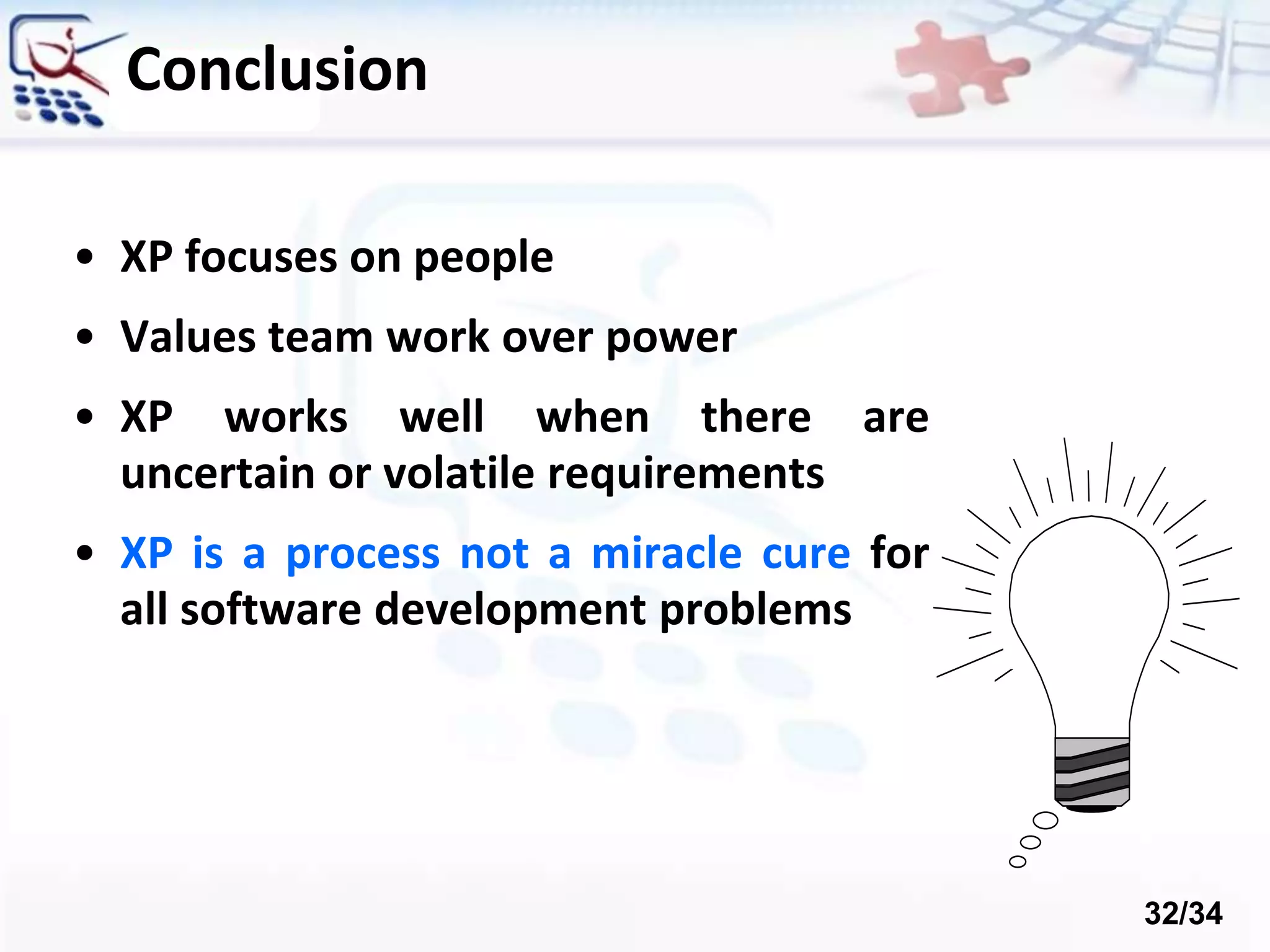 Conclusion

• XP focuses on people

• Values team work over power

• XP works well when there are uncertain or volatile requirements

• XP is a process not a miracle cure for all software development problems

32/34